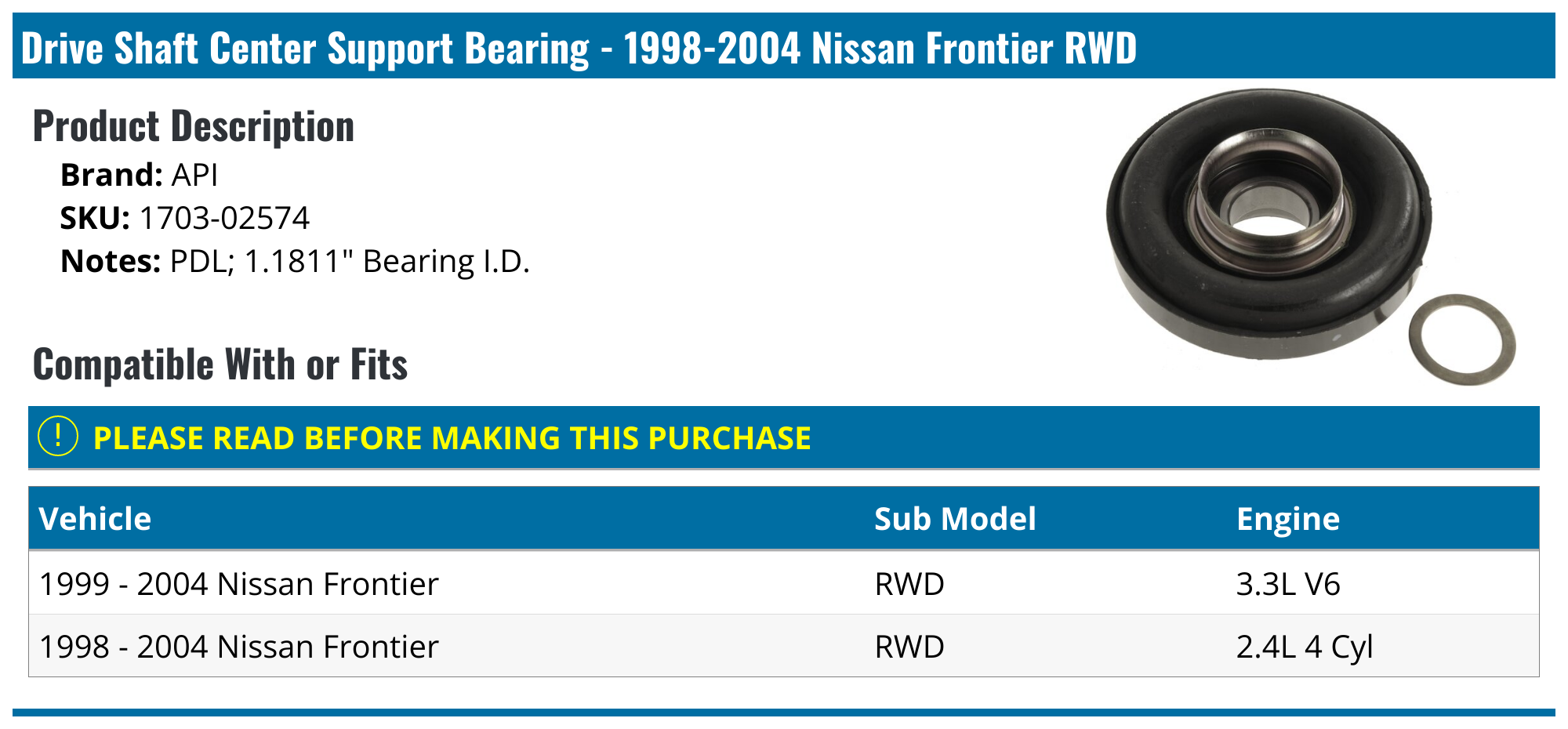 Drive Shaft Center Support Bearing - 1998-2004 Nissan Frontier RWD

Product Description

Brand: API
SKU: 1703-02574
Notes: PDL; 1.1811" Bearing I.D.

Compatible With or Fits

! PLEASE READ BEFORE MAKING THIS PURCHASE

| Vehicle | Sub Model | Engine |
|---|---|---|
| 1999 - 2004 Nissan Frontier | RWD | 3.3L V6 |
| 1998 - 2004 Nissan Frontier | RWD | 2.4L 4 Cyl |